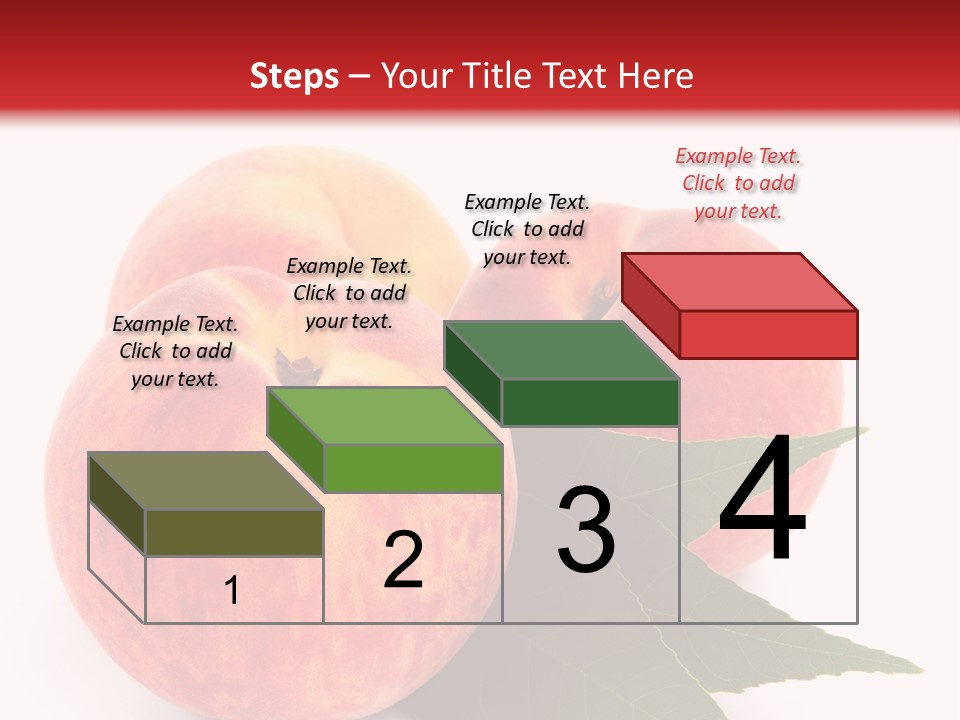 Steps – Your Title Text Here

Example Text. Click to add your text.

Example Text. Click to add your text.

Example Text. Click to add your text.

Example Text. Click to add your text.

1

2

3

4